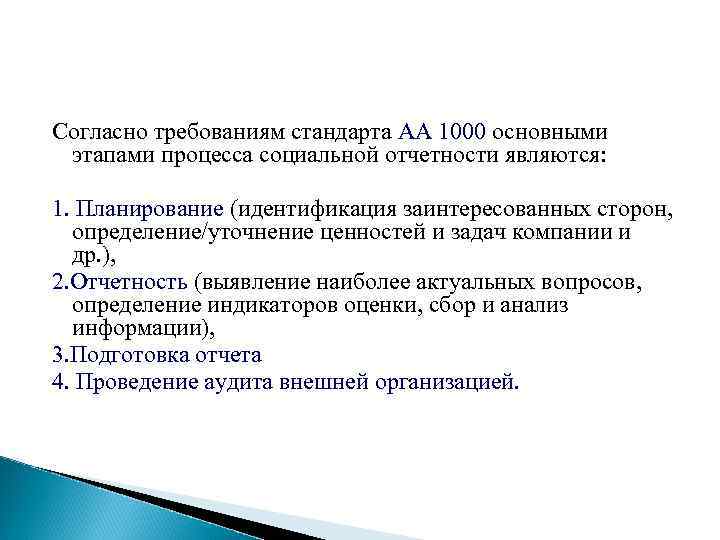 Согласно требованиям стандарта АА 1000 основными этапами процесса социальной отчетности являются:

1. Планирование (идентификация заинтересованных сторон, определение/уточнение ценностей и задач компании и др.),
2.Отчетность (выявление наиболее актуальных вопросов, определение индикаторов оценки, сбор и анализ информации),
3.Подготовка отчета
4. Проведение аудита внешней организацией.